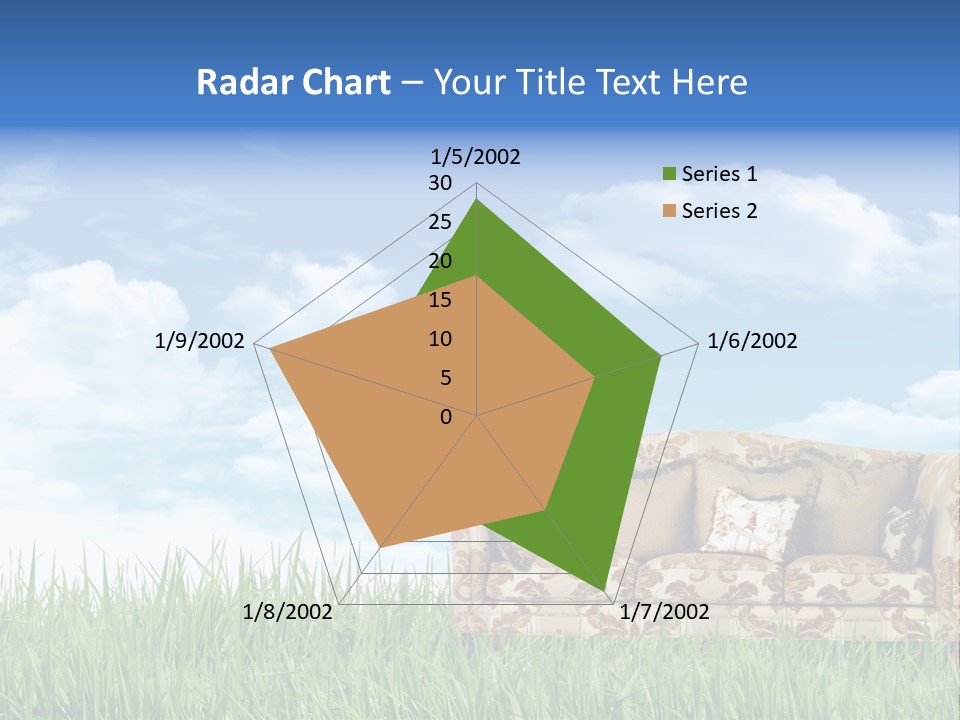 Radar Chart – Your Title Text Here

1/5/2002
30
25
20
15
10
5
0
1/6/2002
1/7/2002
1/8/2002
1/9/2002

Series 1
Series 2